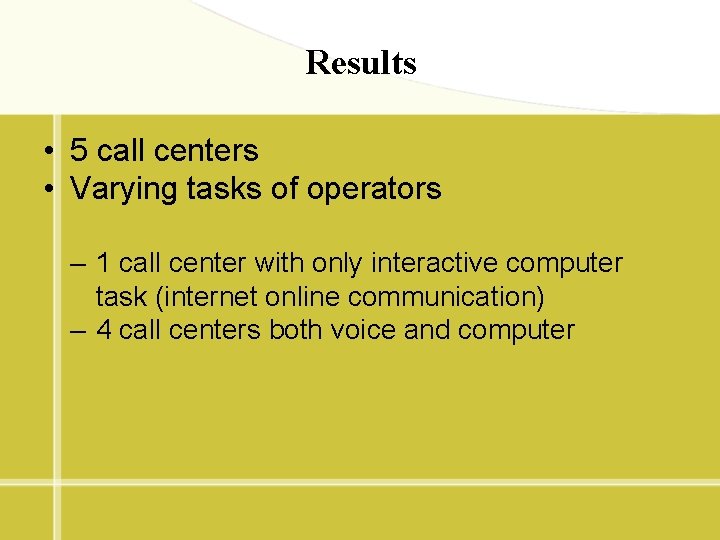 Results

• 5 call centers
• Varying tasks of operators

– 1 call center with only interactive computer task (internet online communication)
– 4 call centers both voice and computer